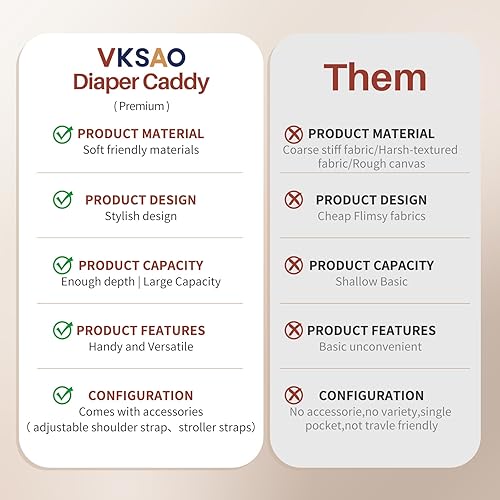 VKSAO
Diaper Caddy
( Premium )

PRODUCT MATERIAL
Soft friendly materials

PRODUCT DESIGN
Stylish design

PRODUCT CAPACITY
Enough depth | Large Capacity

PRODUCT FEATURES
Handy and Versatile

CONFIGURATION
Comes with accessories
( adjustable shoulder strap、stroller straps)

Them

PRODUCT MATERIAL
Coarse stiff fabric/Harsh-textured fabric/Rough canvas

PRODUCT DESIGN
Cheap Flimsy fabrics

PRODUCT CAPACITY
Shallow Basic

PRODUCT FEATURES
Basic unconvenient

CONFIGURATION
No accessorie,no variety,single pocket,not travle friendly